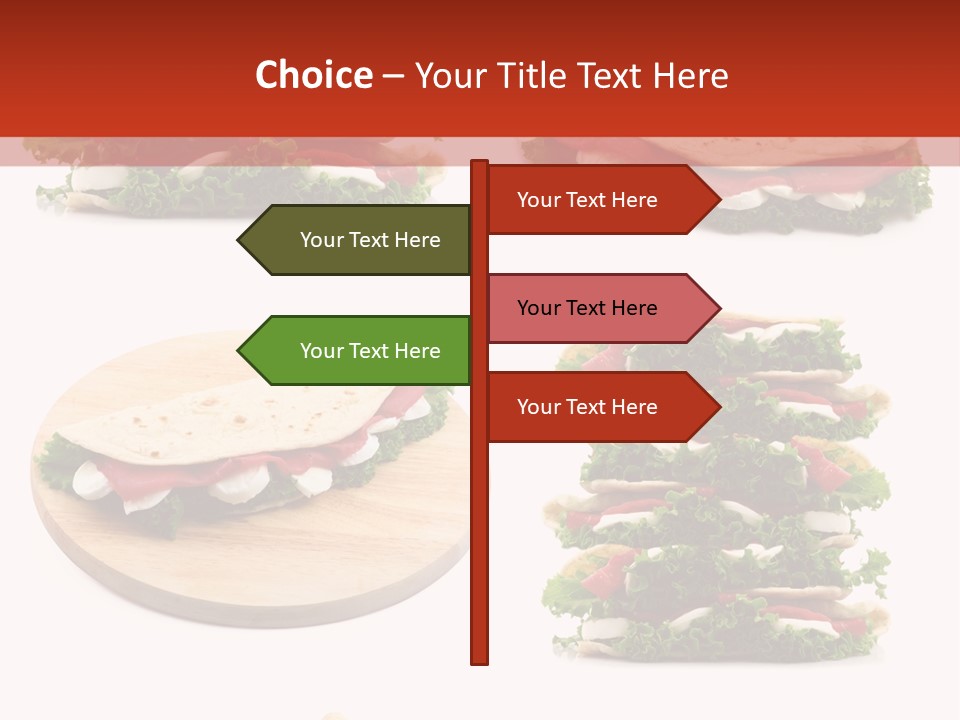 Choice – Your Title Text Here

Your Text Here

Your Text Here

Your Text Here

Your Text Here

Your Text Here